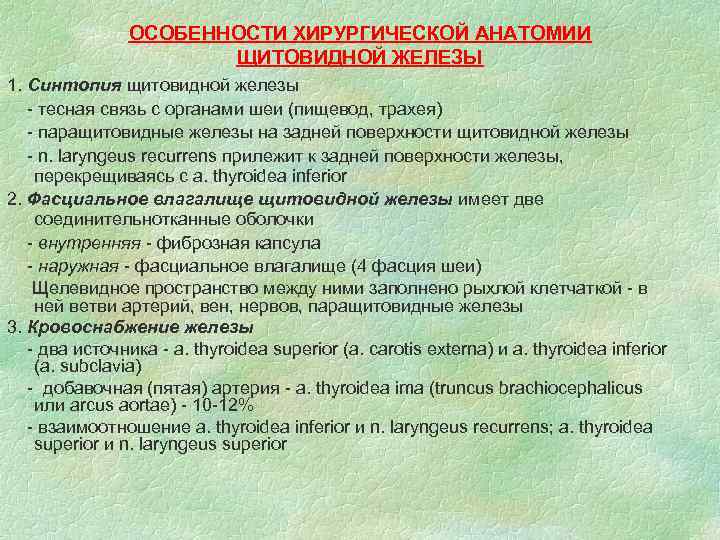 ОСОБЕННОСТИ ХИРУРГИЧЕСКОЙ АНАТОМИИ ЩИТОВИДНОЙ ЖЕЛЕЗЫ

1. Синтопия щитовидной железы
- тесная связь с органами шеи (пищевод, трахея)
- паращитовидные железы на задней поверхности щитовидной железы
- n. laryngeus recurrens прилежит к задней поверхности железы, перекрещиваясь с a. thyroidea inferior

2. Фасциальное влагалище щитовидной железы имеет две соединительнотканные оболочки
- внутренняя - фиброзная капсула
- наружная - фасциальное влагалище (4 фасция шеи)
Щелевидное пространство между ними заполнено рыхлой клетчаткой - в ней ветви артерий, вен, нервов, паращитовидные железы

3. Кровоснабжение железы
- два источника - a. thyroidea superior (a. carotis externa) и a. thyroidea inferior (a. subclavia)
- добавочная (пятая) артерия - a. thyroidea ima (truncus brachiocephalicus или arcus aortae) - 10-12%
- взаимоотношение a. thyroidea inferior и n. laryngeus recurrens; a. thyroidea superior и n. laryngeus superior